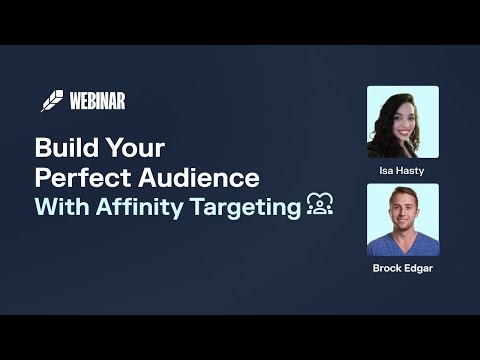 WEBINAR

Build Your Perfect Audience With Affinity Targeting

Isa Hasty

Brock Edgar